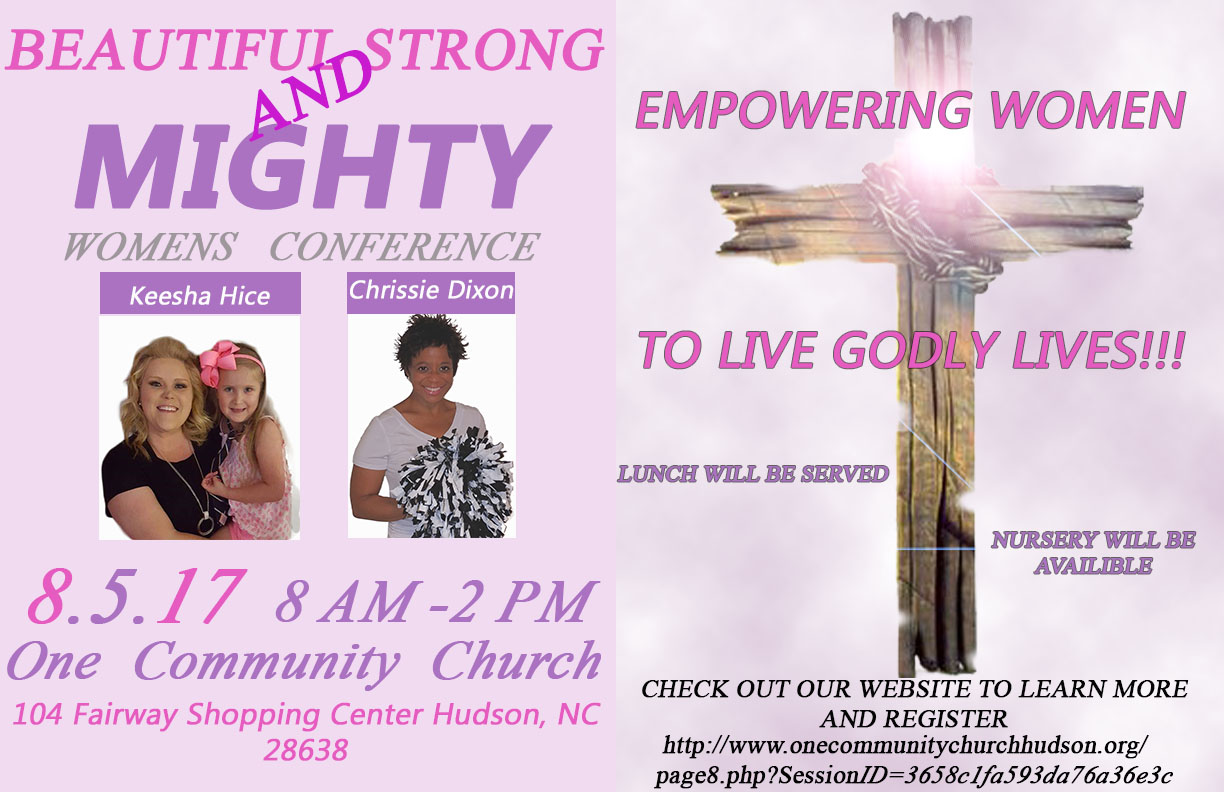 BEAUTIFUL STRONG AND MIGHTY
WOMENS CONFERENCE

Keesha Hice

Chrissie Dixon

8.5.17 8 AM -2 PM
One Community Church
104 Fairway Shopping Center Hudson, NC 28638

EMPOWERING WOMEN

TO LIVE GODLY LIVES!!!

LUNCH WILL BE SERVED

NURSERY WILL BE AVAILIBLE

CHECK OUT OUR WEBSITE TO LEARN MORE AND REGISTER
http://www.onecommunitychurchhudson.org/page8.php?SessionID=3658c1fa593da76a36e3c